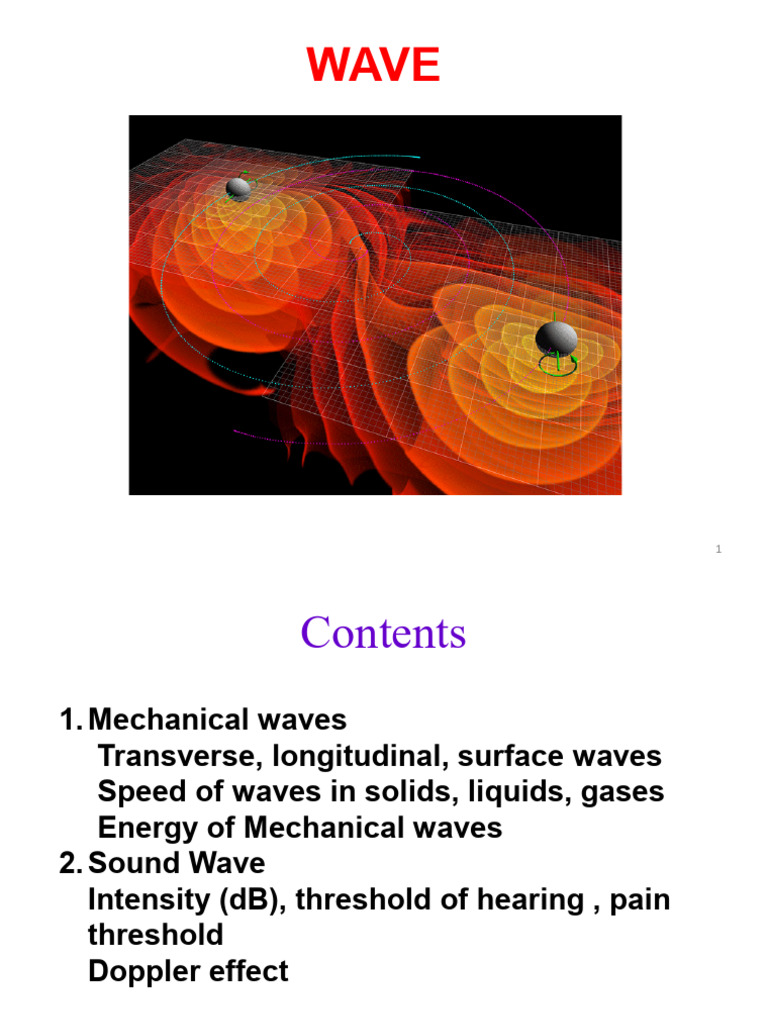 WAVE

1

Contents

1. Mechanical waves
Transverse, longitudinal, surface waves
Speed of waves in solids, liquids, gases
Energy of Mechanical waves
2. Sound Wave
Intensity (dB), threshold of hearing , pain threshold
Doppler effect